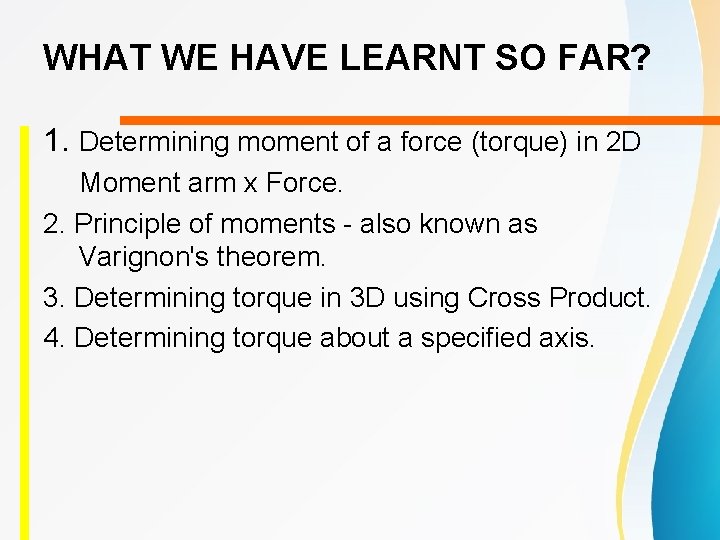 WHAT WE HAVE LEARNT SO FAR?

1. Determining moment of a force (torque) in 2D
Moment arm x Force.

2. Principle of moments - also known as Varignon's theorem.

3. Determining torque in 3D using Cross Product.

4. Determining torque about a specified axis.